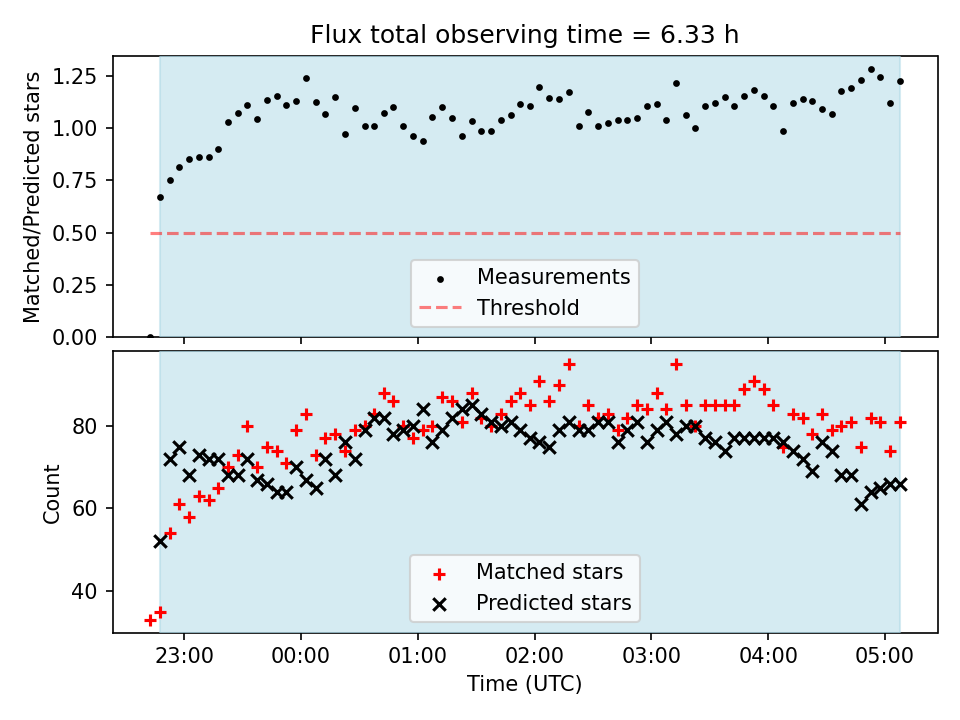 Flux total observing time = 6.33 h

Matched/Predicted stars

1.25
1.00
0.75
0.50
0.25
0.00

Measurements
Threshold

Count

80
60
40

Matched stars
Predicted stars

23:00 00:00 01:00 02:00 03:00 04:00 05:00

Time (UTC)